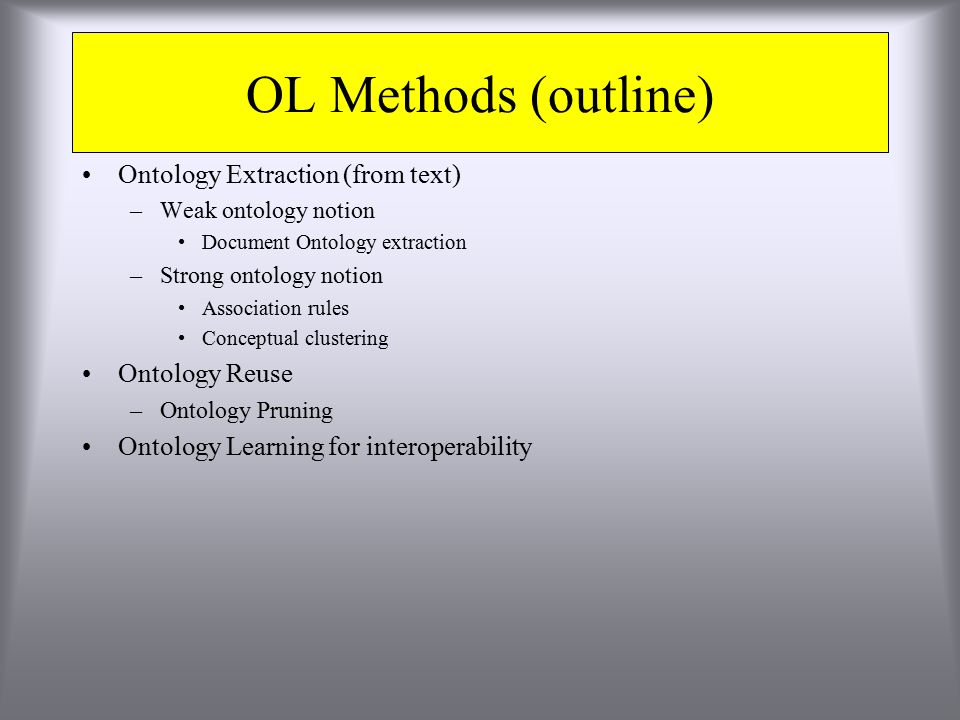 OL Methods (outline)

• Ontology Extraction (from text)
  – Weak ontology notion
    • Document Ontology extraction
  – Strong ontology notion
    • Association rules
    • Conceptual clustering
• Ontology Reuse
  – Ontology Pruning
• Ontology Learning for interoperability